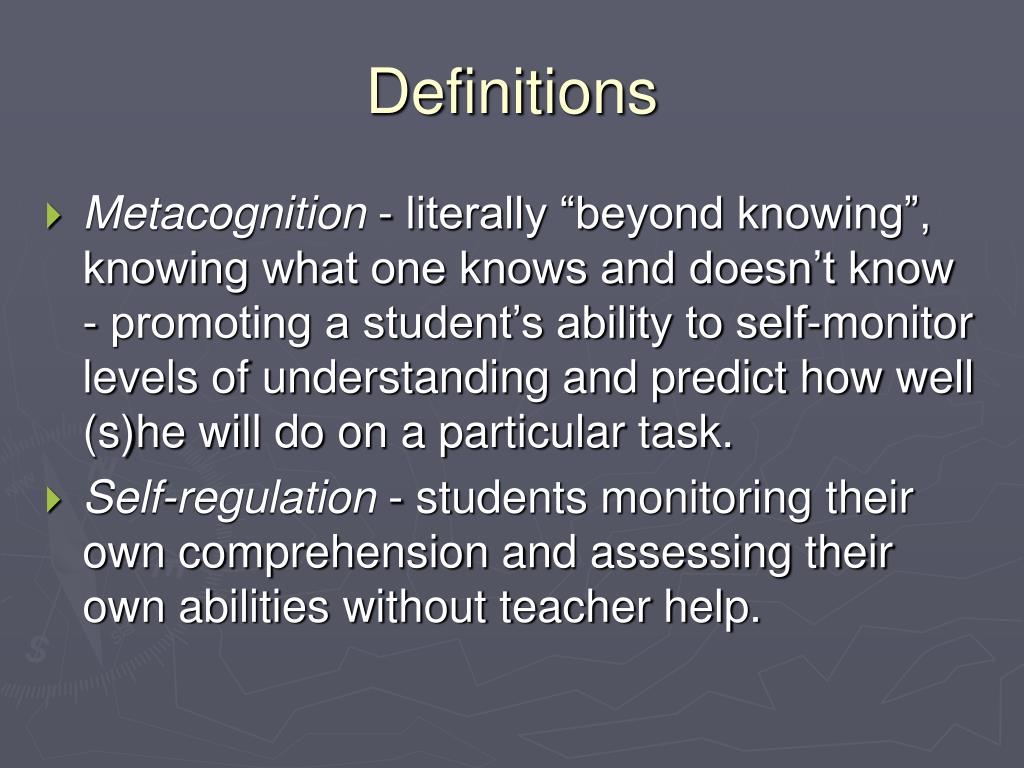 Definitions

Metacognition - literally “beyond knowing”, knowing what one knows and doesn’t know - promoting a student’s ability to self-monitor levels of understanding and predict how well (s)he will do on a particular task.

Self-regulation - students monitoring their own comprehension and assessing their own abilities without teacher help.